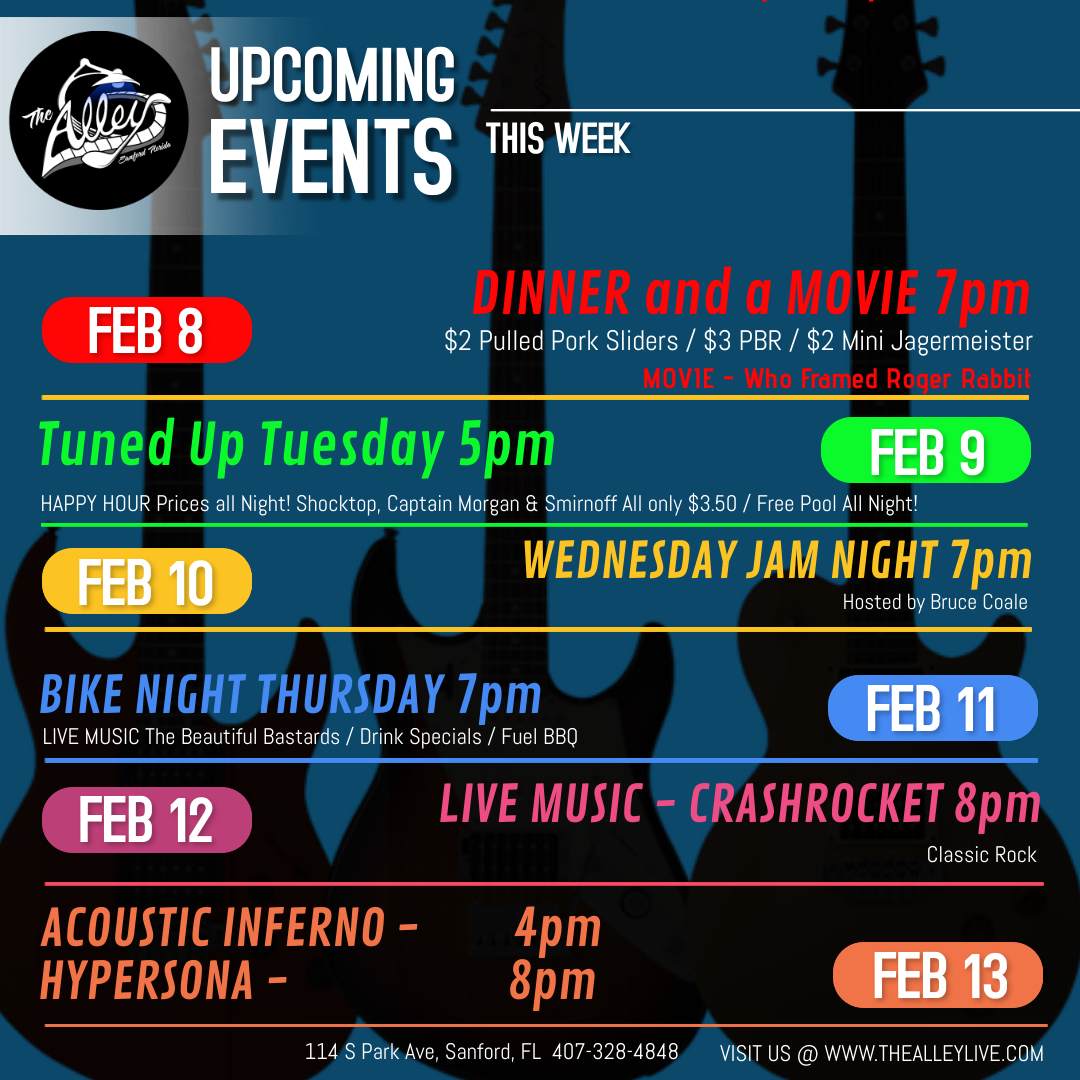 The Alley
Sanford Florida

UPCOMING EVENTS

THIS WEEK

FEB 8

DINNER and a MOVIE 7pm

$2 Pulled Pork Sliders / $3 PBR / $2 Mini Jagermeister

MOVIE - Who Framed Roger Rabbit

Tuned Up Tuesday 5pm

FEB 9

HAPPY HOUR Prices all Night! Shocktop, Captain Morgan & Smirnoff All only $3.50 / Free Pool All Night!

FEB 10

WEDNESDAY JAM NIGHT 7pm

Hosted by Bruce Coale

BIKE NIGHT THURSDAY 7pm

LIVE MUSIC The Beautiful Bastards / Drink Specials / Fuel BBQ

FEB 11

FEB 12

LIVE MUSIC - CRASHROCKET 8pm

Classic Rock

ACOUSTIC INFERNO - 4pm
HYPERSONA - 8pm

FEB 13

114 S Park Ave, Sanford, FL 407-328-4848

VISIT US @ WWW.THEALLEYLIVE.COM